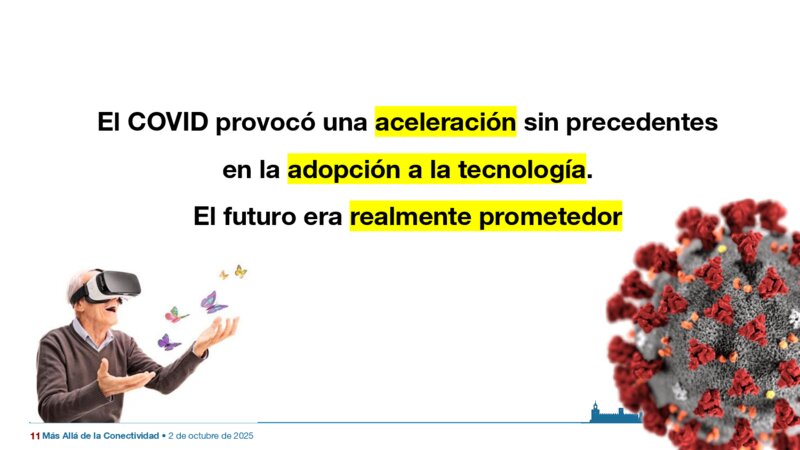 El COVID provocó una aceleración sin precedentes en la adopción a la tecnología.
El futuro era realmente prometedor

11 Más Allá de la Conectividad • 2 de octubre de 2025